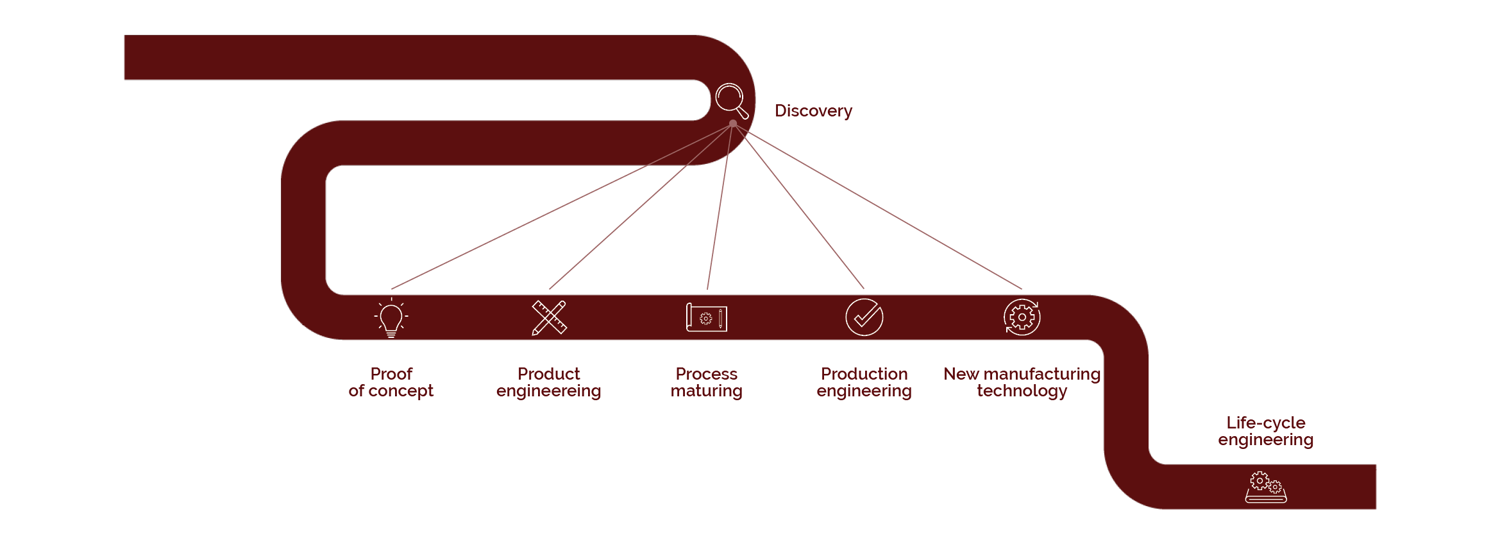 Discovery

Proof of concept

Product engineereing

Process maturing

Production engineering

New manufacturing technology

Life-cycle engineering